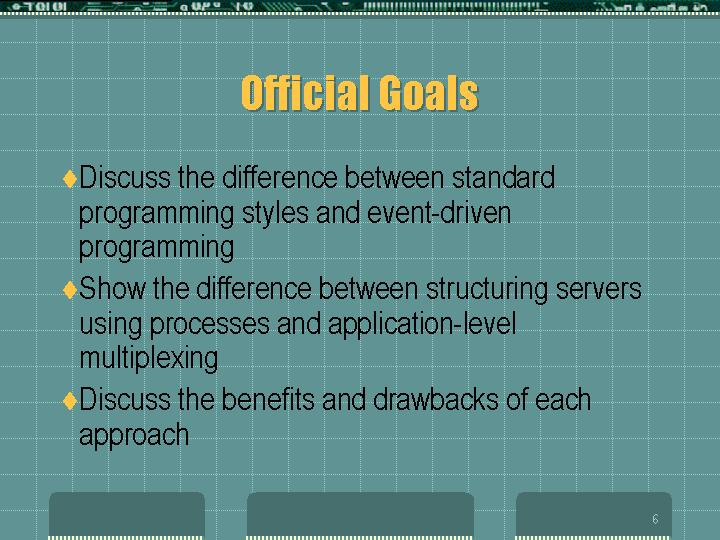 Official Goals

♦Discuss the difference between standard programming styles and event-driven programming

♦Show the difference between structuring servers using processes and application-level multiplexing

♦Discuss the benefits and drawbacks of each approach

6